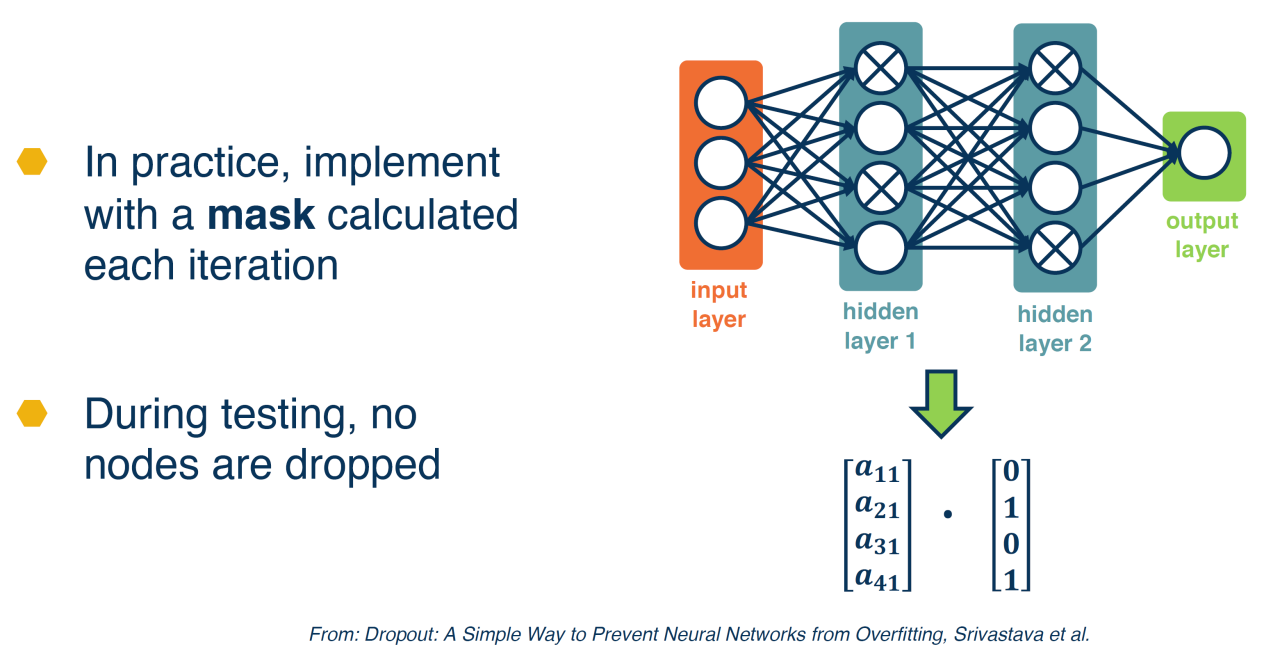 In practice, implement with a **mask** calculated each iteration

During testing, no nodes are dropped

input layer

hidden layer 1

hidden layer 2

output layer

$\begin{bmatrix} a_{11} \\ a_{21} \\ a_{31} \\ a_{41} \end{bmatrix} \cdot \begin{bmatrix} 0 \\ 1 \\ 0 \\ 1 \end{bmatrix}$

From: Dropout: A Simple Way to Prevent Neural Networks from Overfitting, Srivastava et al.